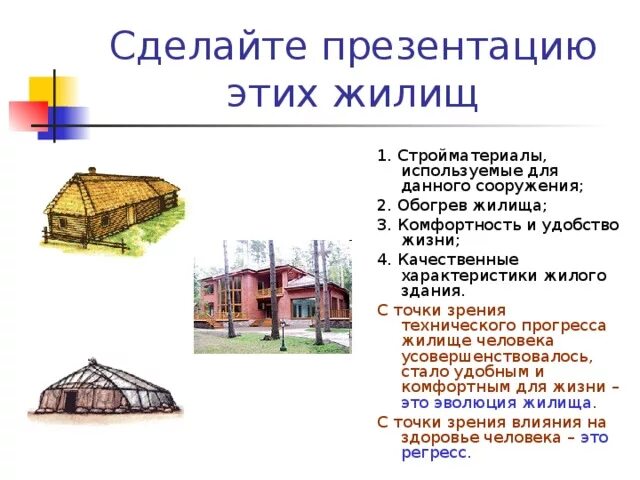 Сделайте презентацию этих жилищ

1. Стройматериалы, используемые для данного сооружения;

2. Обогрев жилища;

3. Комфортность и удобство жизни;

4. Качественные характеристики жилого здания.

С точки зрения технического прогресса жилище человека усовершенствовалось, стало удобным и комфортным для жизни – это эволюция жилища.

С точки зрения влияния на здоровье человека – это регресс.